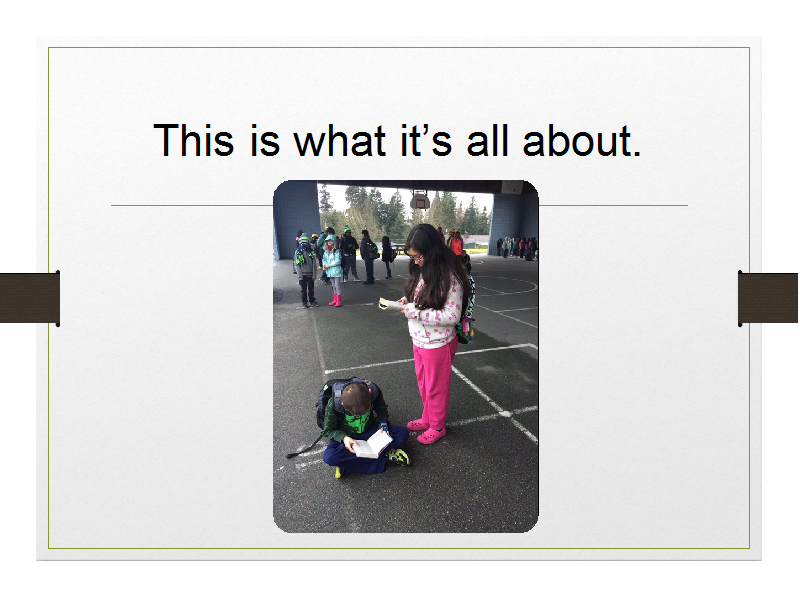 This is what it's all about.